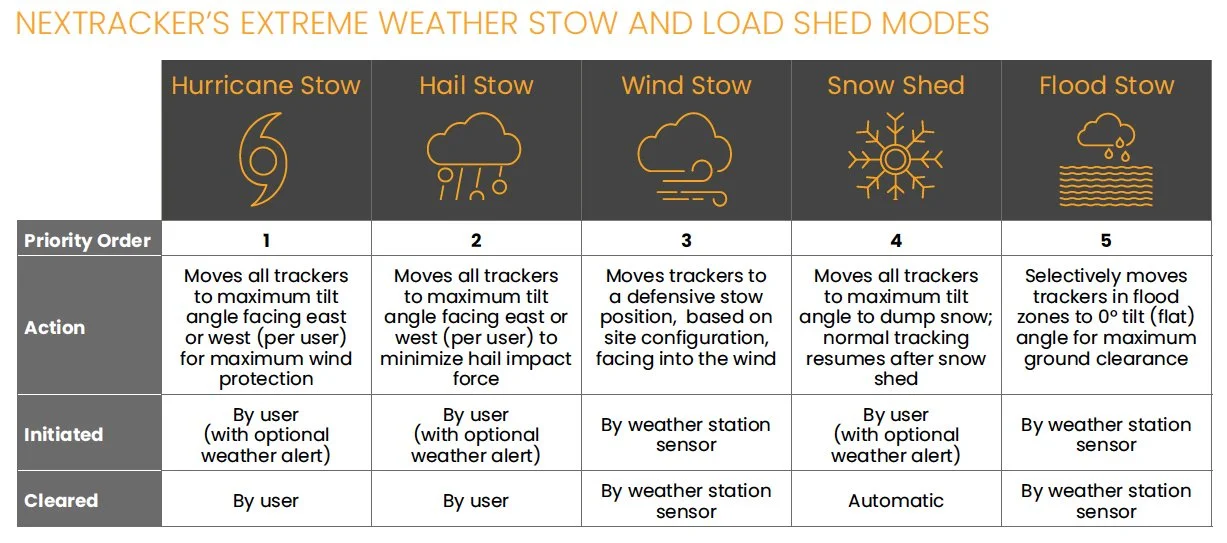 NEXTRACKER'S EXTREME WEATHER STOW AND LOAD SHED MODES

| | Hurricane Stow | Hail Stow | Wind Stow | Snow Shed | Flood Stow |
|---|---|---|---|---|---|
| Priority Order | 1 | 2 | 3 | 4 | 5 |
| Action | Moves all trackers to maximum tilt angle facing east or west (per user) for maximum wind protection | Moves all trackers to maximum tilt angle facing east or west (per user) to minimize hail impact force | Moves trackers to a defensive stow position, based on site configuration, facing into the wind | Moves all trackers to maximum tilt angle to dump snow; normal tracking resumes after snow shed | Selectively moves trackers in flood zones to 0° tilt (flat) angle for maximum ground clearance |
| Initiated | By user (with optional weather alert) | By user (with optional weather alert) | By weather station sensor | By user (with optional weather alert) | By weather station sensor |
| Cleared | By user | By user | By weather station sensor | Automatic | By weather station sensor |